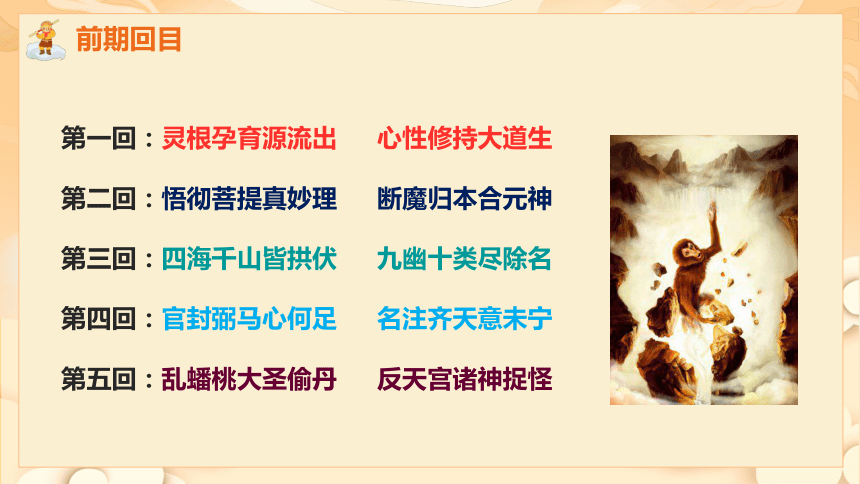 前期回目

第一回：灵根孕育源流出　心性修持大道生

第二回：悟彻菩提真妙理　断魔归本合元神

第三回：四海千山皆拱伏　九幽十类尽除名

第四回：官封弼马心何足　名注齐天意未宁

第五回：乱蟠桃大圣偷丹　反天宫诸神捉怪